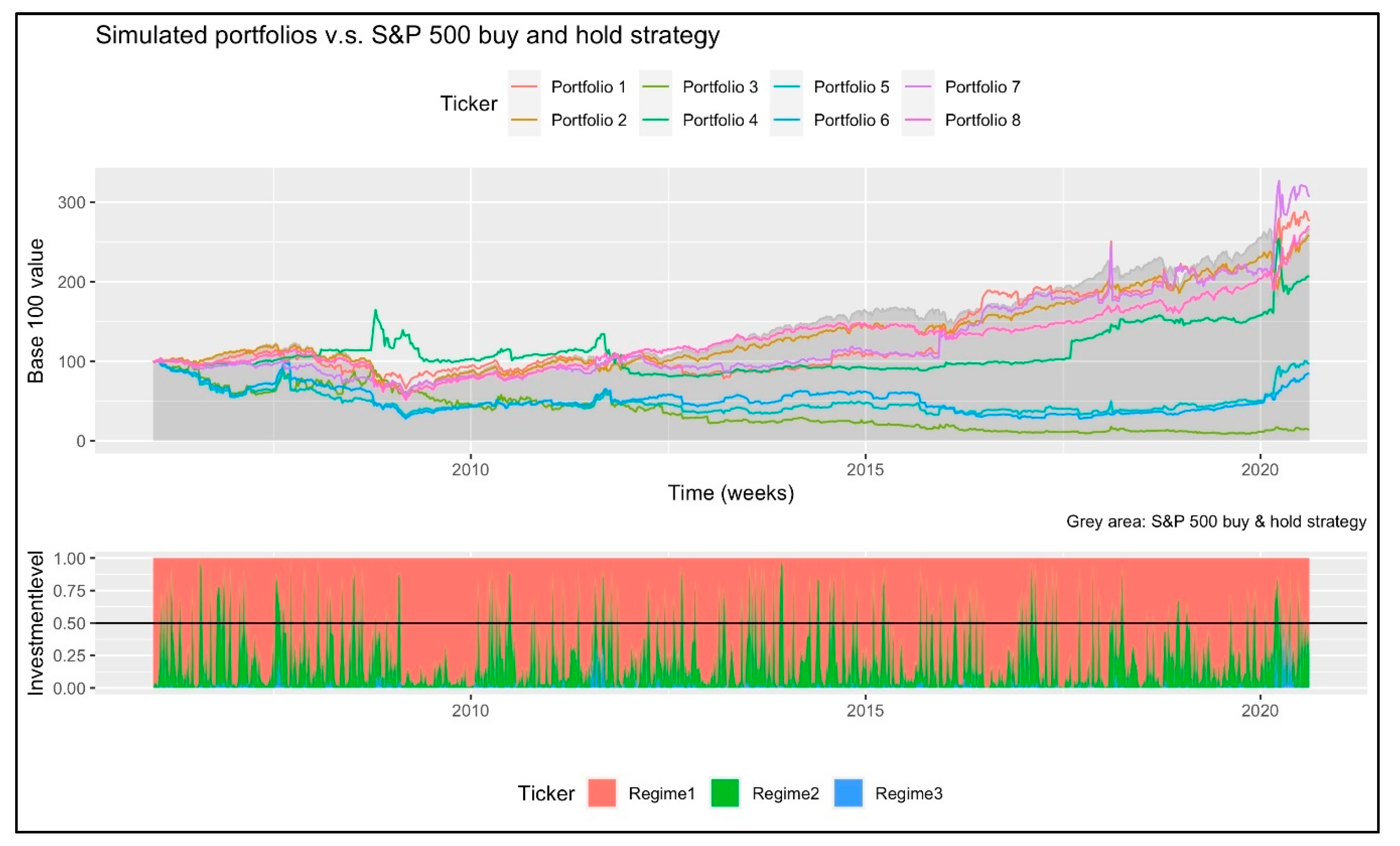 Simulated portfolios v.s. S&P 500 buy and hold strategy

Ticker
Portfolio 1
Portfolio 2
Portfolio 3
Portfolio 4
Portfolio 5
Portfolio 6
Portfolio 7
Portfolio 8

Base 100 value
300
200
100
0
2010
2015
2020
Time (weeks)

Grey area: S&P 500 buy & hold strategy

Investmentlevel
1.00
0.75
0.50
0.25
0.00
2010
2015
2020

Ticker
Regime1
Regime2
Regime3